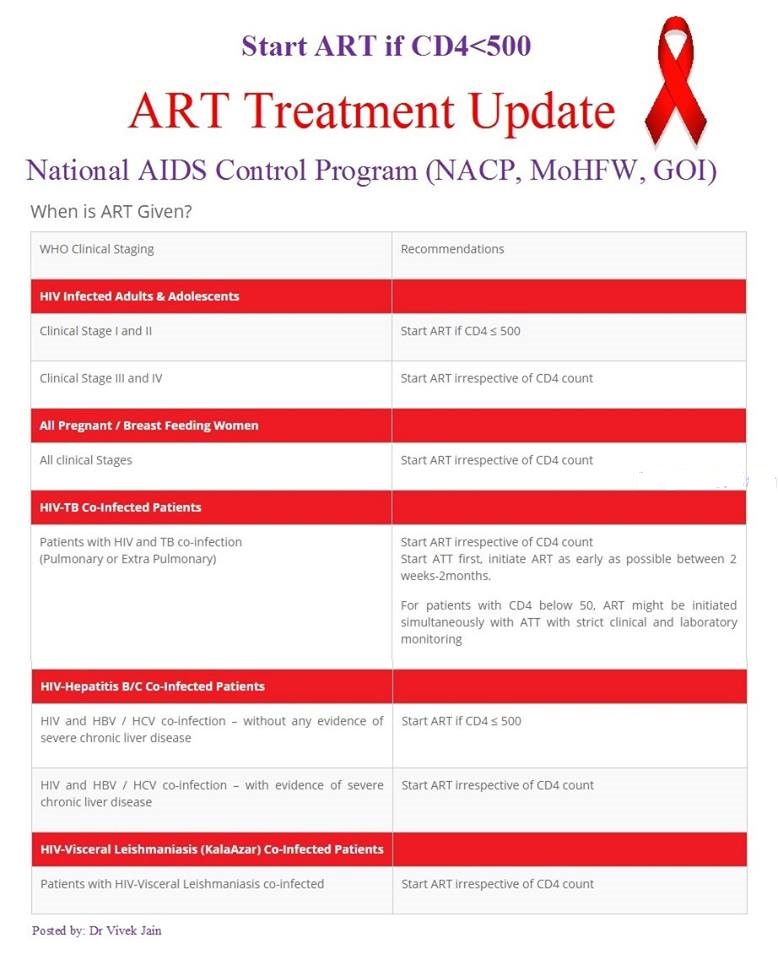 Start ART if CD4<500

ART Treatment Update

National AIDS Control Program (NACP, MoHFW, GOI)

When is ART Given?

| WHO Clinical Staging | Recommendations |
|---|---|
| **HIV Infected Adults & Adolescents** | |
| Clinical Stage I and II | Start ART if CD4 ≤ 500 |
| Clinical Stage III and IV | Start ART irrespective of CD4 count |
| **All Pregnant / Breast Feeding Women** | |
| All clinical Stages | Start ART irrespective of CD4 count |
| **HIV-TB Co-Infected Patients** | |
| Patients with HIV and TB co-infection (Pulmonary or Extra Pulmonary) | Start ART irrespective of CD4 count Start ATT first, initiate ART as early as possible between 2 weeks-2months. For patients with CD4 below 50, ART might be initiated simultaneously with ATT with strict clinical and laboratory monitoring |
| **HIV-Hepatitis B/C Co-Infected Patients** | |
| HIV and HBV / HCV co-infection – without any evidence of severe chronic liver disease | Start ART if CD4 ≤ 500 |
| HIV and HBV / HCV co-infection – with evidence of severe chronic liver disease | Start ART irrespective of CD4 count |
| **HIV-Visceral Leishmaniasis (KalaAzar) Co-Infected Patients** | |
| Patients with HIV-Visceral Leishmaniasis co-infected | Start ART irrespective of CD4 count |

Posted by: Dr Vivek Jain